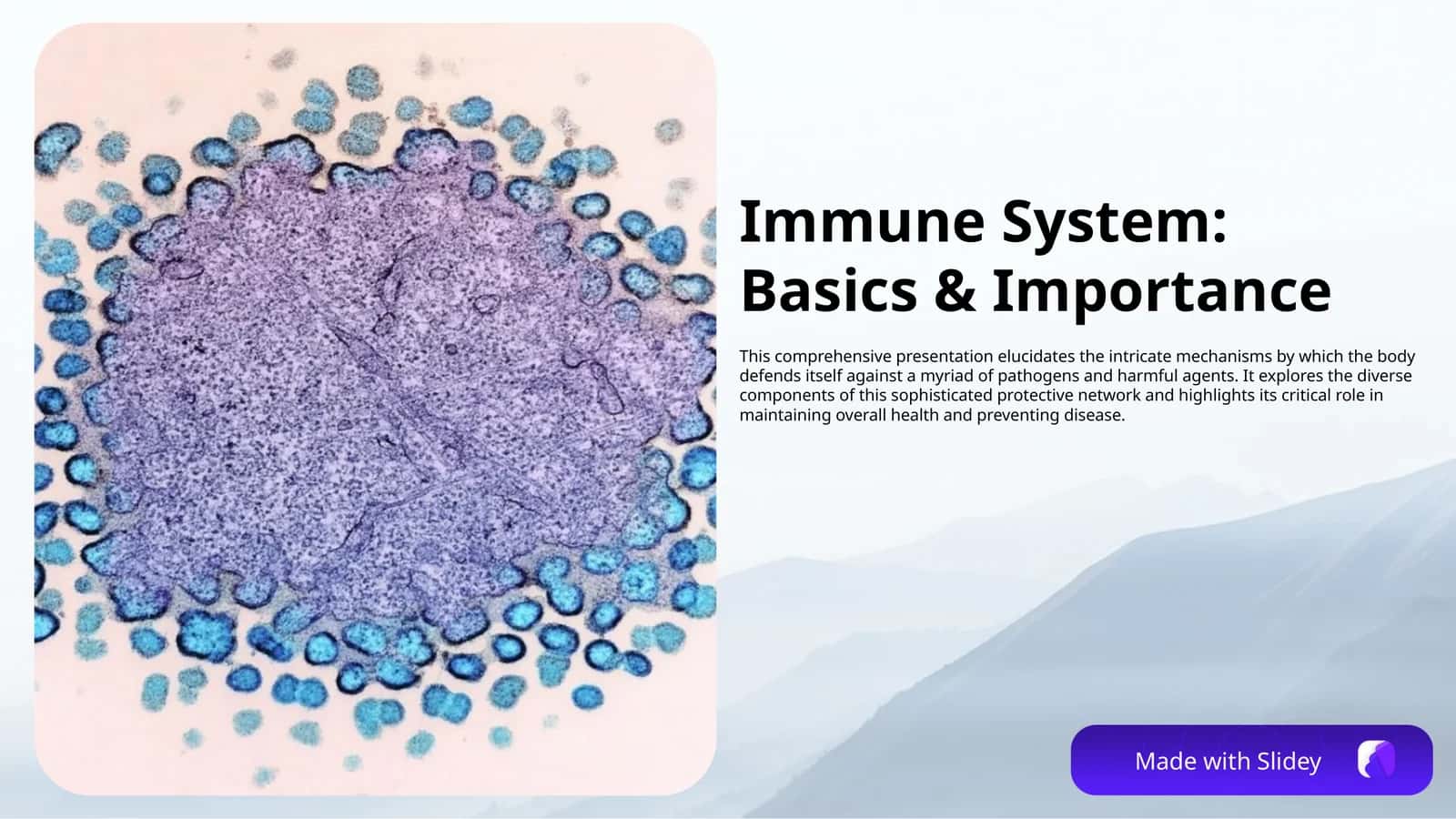 Immune System: Basics & Importance

This comprehensive presentation elucidates the intricate mechanisms by which the body defends itself against a myriad of pathogens and harmful agents. It explores the diverse components of this sophisticated protective network and highlights its critical role in maintaining overall health and preventing disease.

Made with Slidey